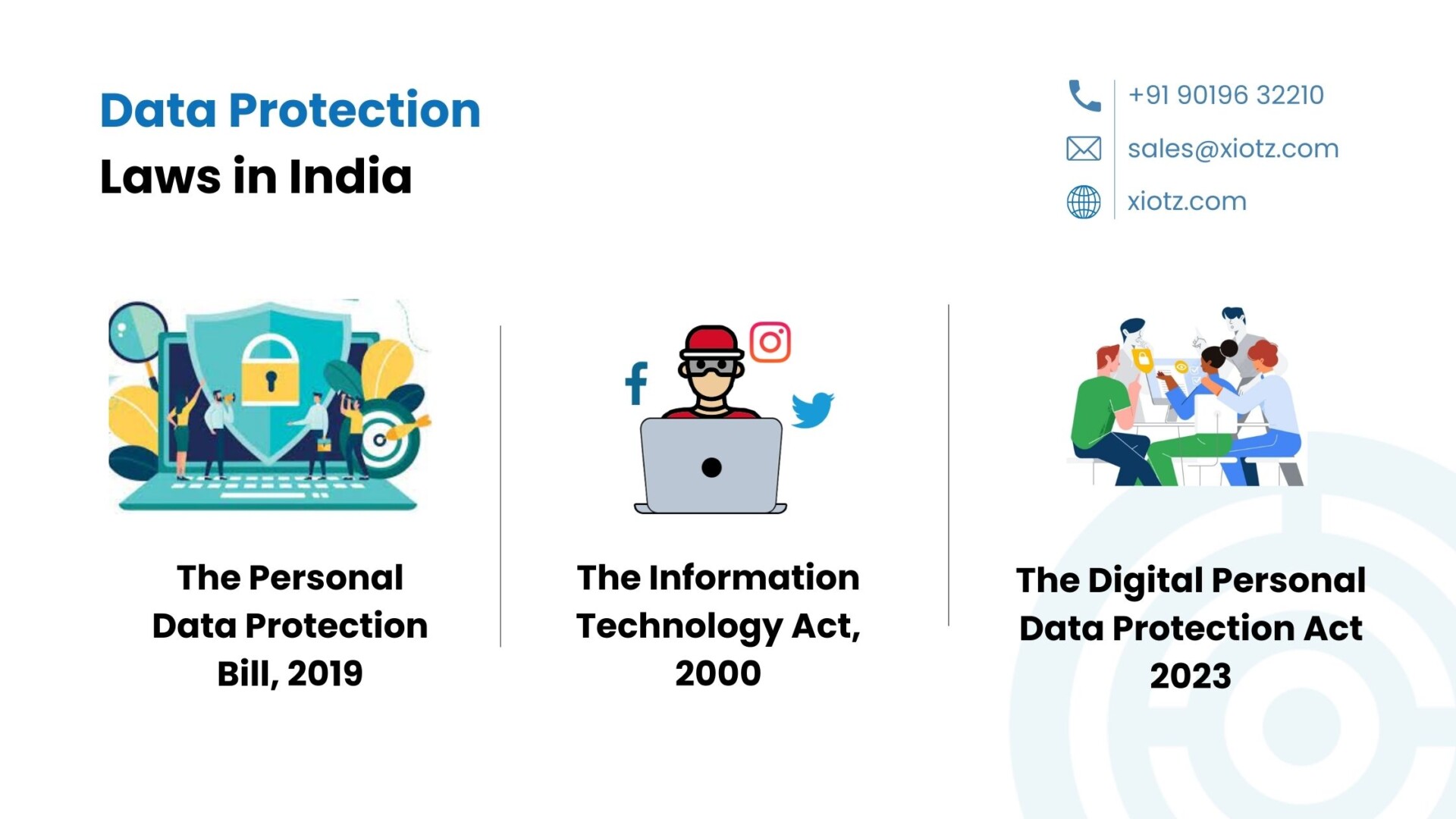 Data Protection
Laws in India

+91 90196 32210
sales@xiotz.com
xiotz.com

The Personal Data Protection Bill, 2019

The Information Technology Act, 2000

The Digital Personal Data Protection Act 2023